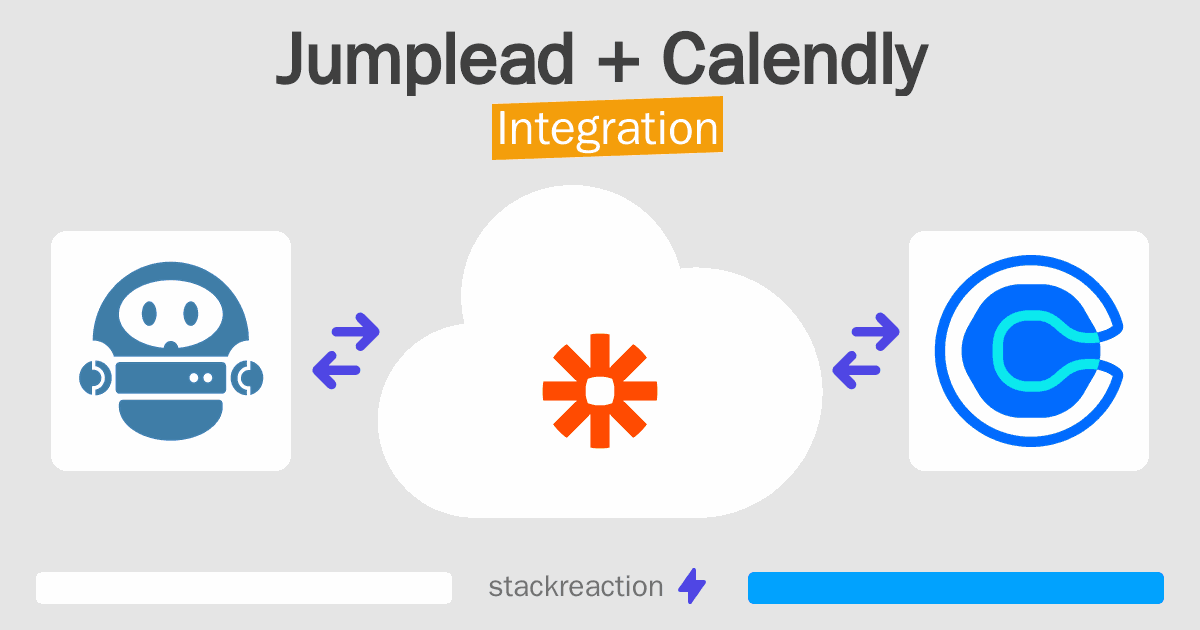 Jumplead + Calendly
Integration

stackreaction